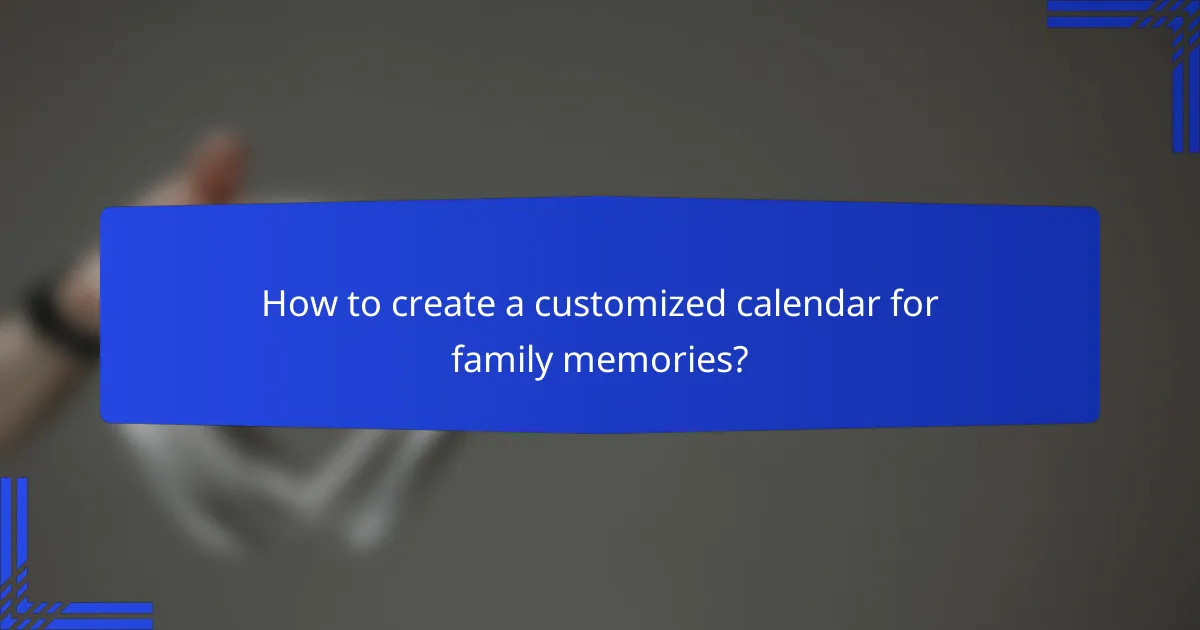 How to create a customized calendar for family memories?